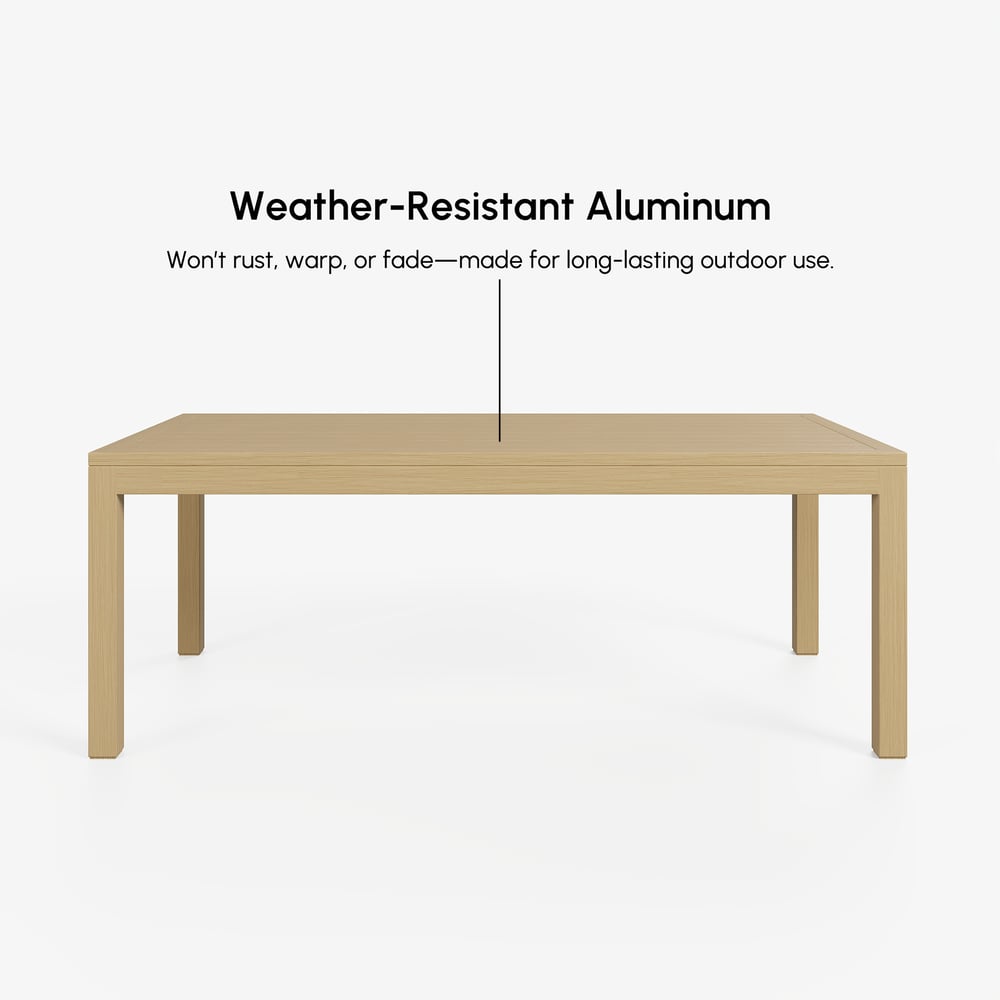 Weather-Resistant Aluminum

Won't rust, warp, or fade—made for long-lasting outdoor use.